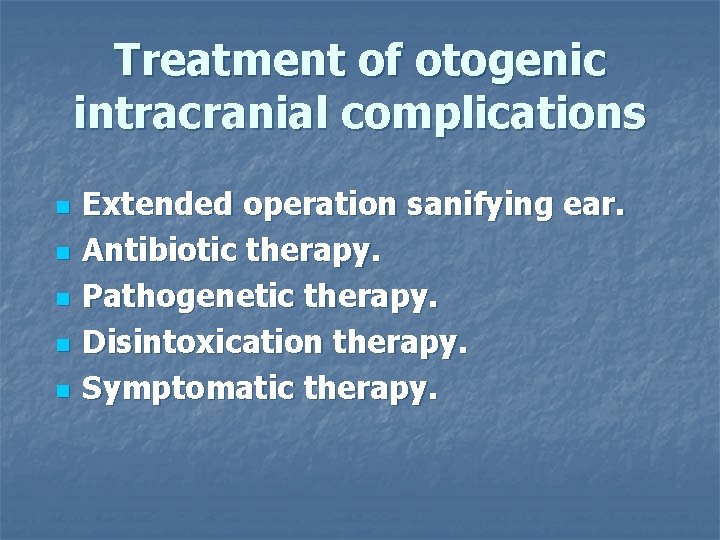 Treatment of otogenic intracranial complications

- Extended operation sanifying ear.
- Antibiotic therapy.
- Pathogenetic therapy.
- Disintoxication therapy.
- Symptomatic therapy.